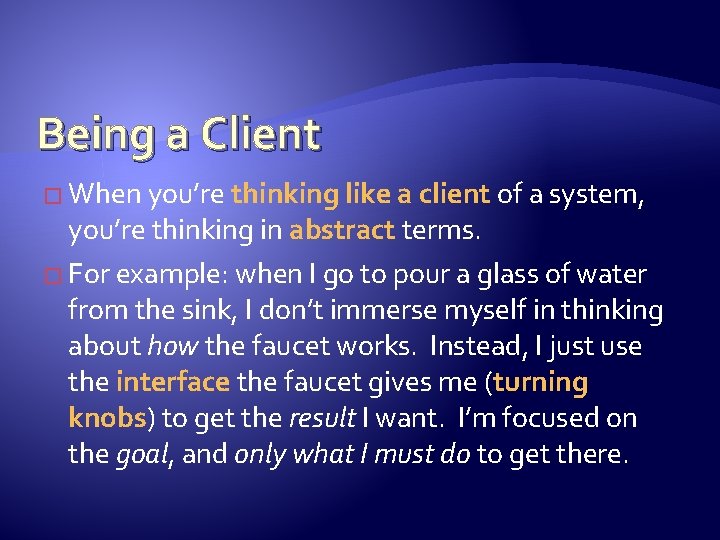 Being a Client

□ When you're thinking like a client of a system, you're thinking in abstract terms.

□ For example: when I go to pour a glass of water from the sink, I don't immerse myself in thinking about how the faucet works. Instead, I just use the interface the faucet gives me (turning knobs) to get the result I want. I'm focused on the goal, and only what I must do to get there.